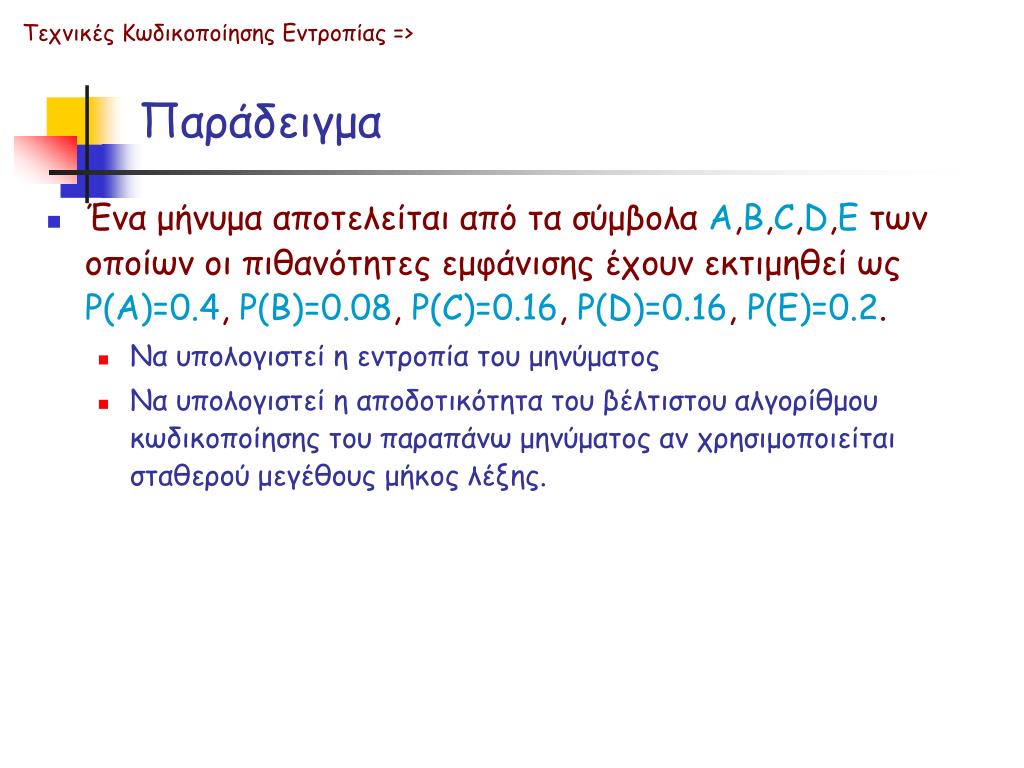 Τεχνικές Κωδικοποίησης Εντροπίας =>

Παράδειγμα

Ένα μήνυμα αποτελείται από τα σύμβολα A,B,C,D,E των οποίων οι πιθανότητες εμφάνισης έχουν εκτιμηθεί ως P(A)=0.4, P(B)=0.08, P(C)=0.16, P(D)=0.16, P(E)=0.2.

Να υπολογιστεί η εντροπία του μηνύματος

Να υπολογιστεί η αποδοτικότητα του βέλτιστου αλγορίθμου κωδικοποίησης του παραπάνω μηνύματος αν χρησιμοποιείται σταθερού μεγέθους μήκος λέξης.